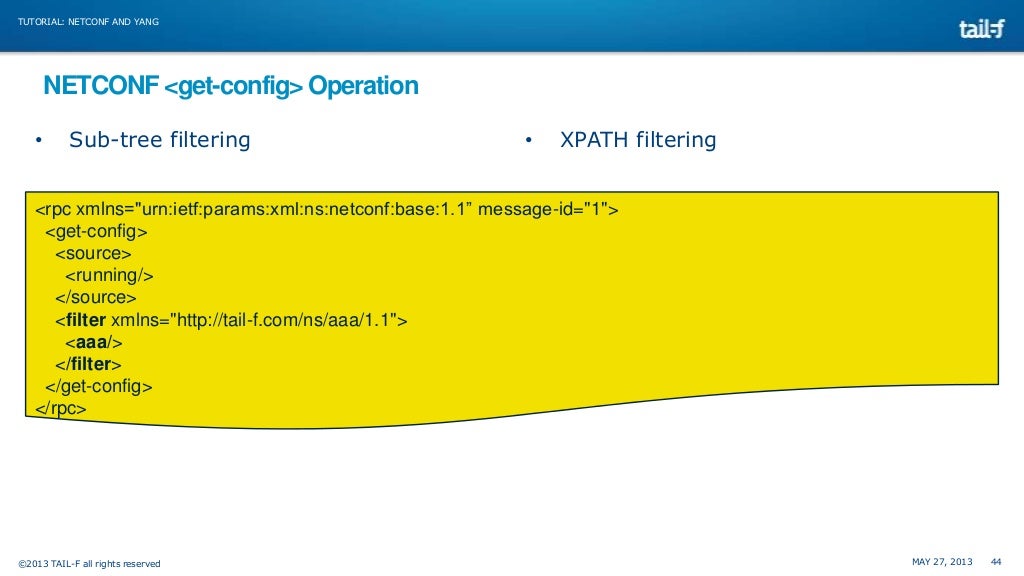 TUTORIAL: NETCONF AND YANG

tail-f

NETCONF <get-config> Operation

• Sub-tree filtering

• XPATH filtering

<rpc xmlns="urn:ietf:params:xml:ns:netconf:base:1.1” message-id="1">
<get-config>
<source>
<running/>
</source>
<filter xmlns="http://tail-f.com/ns/aaa/1.1">
<aaa/>
</filter>
</get-config>
</rpc>

©2013 TAIL-F all rights reserved

MAY 27, 2013 44